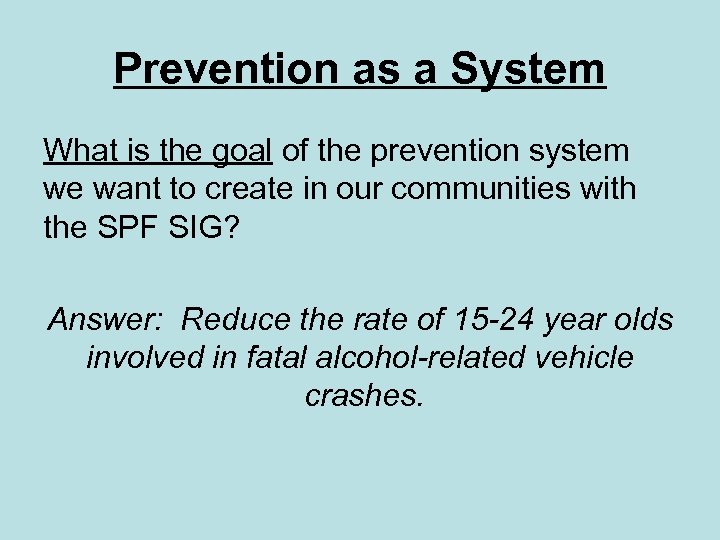 Prevention as a System

What is the goal of the prevention system we want to create in our communities with the SPF SIG?

Answer: Reduce the rate of 15-24 year olds involved in fatal alcohol-related vehicle crashes.